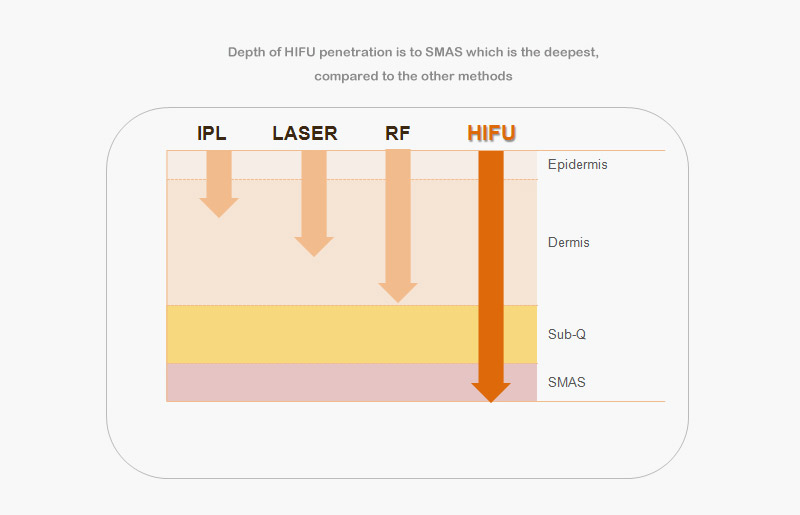 Depth of HIFU penetration is to SMAS which is the deepest, compared to the other methods

IPL LASER RF HIFU

Epidermis

Dermis

Sub-Q

SMAS